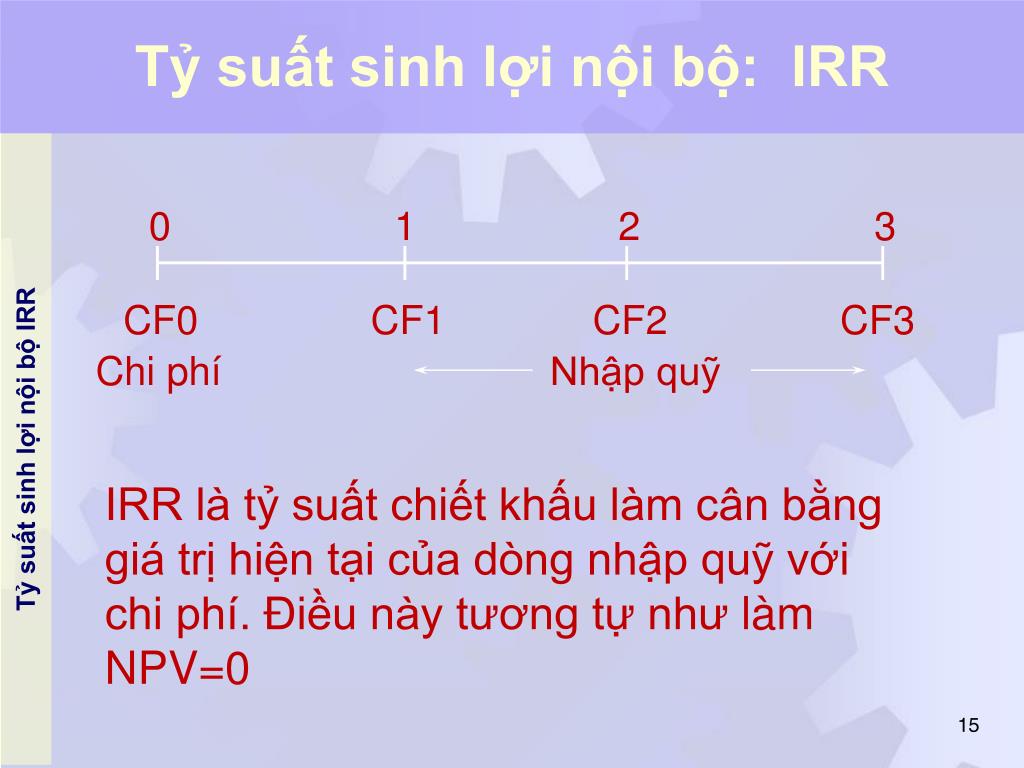 Tỷ suất sinh lợi nội bộ: IRR

Tỷ suất sinh lợi nội bộ IRR

0 1 2 3

CF0 CF1 CF2 CF3

Chi phí Nhập quỹ

IRR là tỷ suất chiết khấu làm cân bằng giá trị hiện tại của dòng nhập quỹ với chi phí. Điều này tương tự như làm NPV=0

15